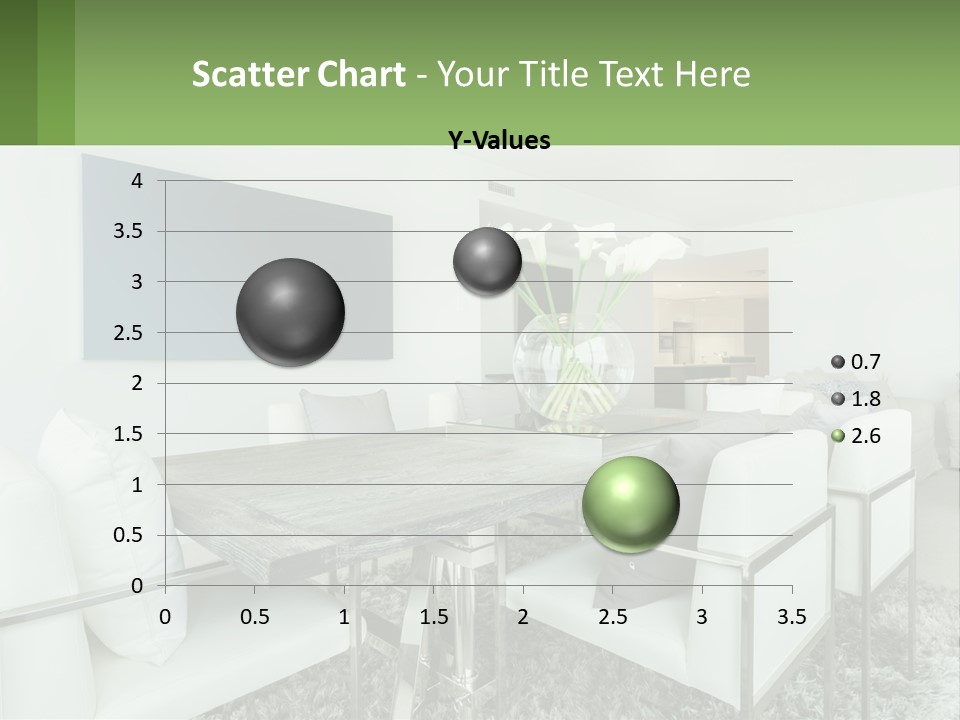 Scatter Chart - Your Title Text Here

Y-Values

4
3.5
3
2.5
2
1.5
1
0.5
0

0 0.5 1 1.5 2 2.5 3 3.5

0.7
1.8
2.6